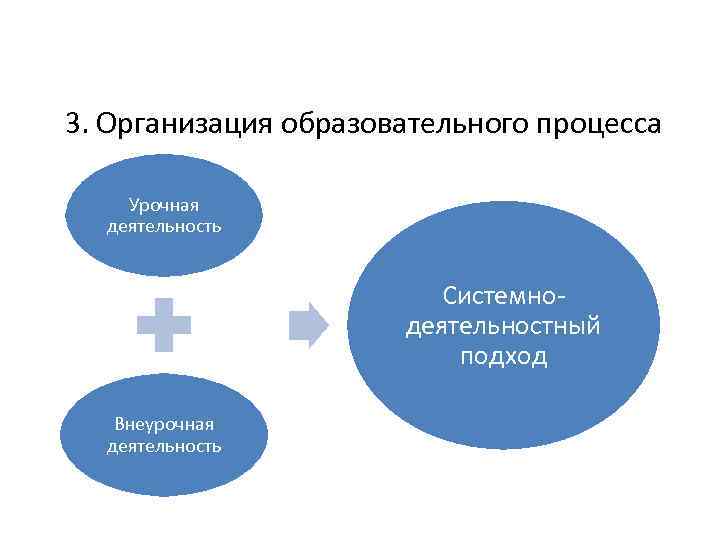 3. Организация образовательного процесса

Урочная деятельность

Внеурочная деятельность

Системно-деятельностный подход